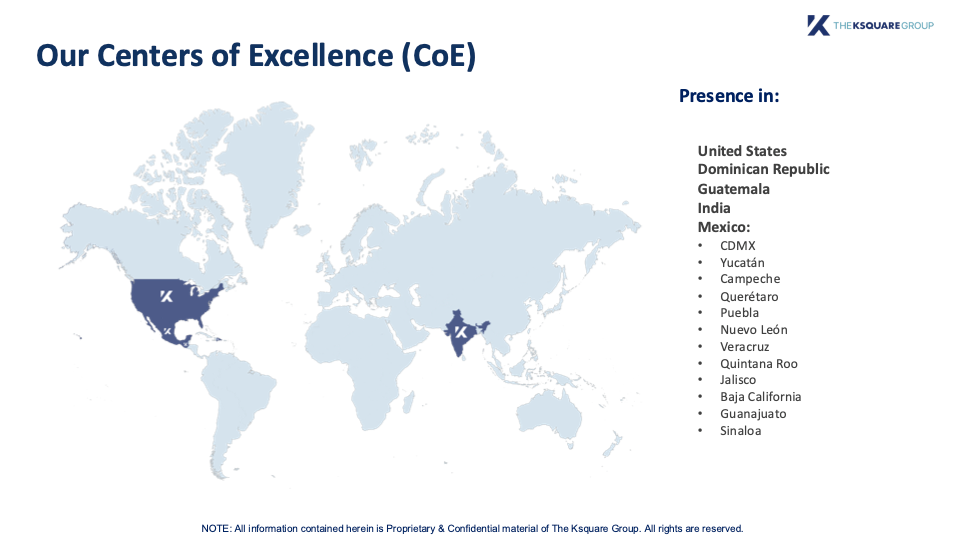 THE KSQUARE GROUP

Our Centers of Excellence (CoE)

Presence in:

United States
Dominican Republic
Guatemala
India
Mexico:
• CDMX
• Yucatán
• Campeche
• Querétaro
• Puebla
• Nuevo León
• Veracruz
• Quintana Roo
• Jalisco
• Baja California
• Guanajuato
• Sinaloa

NOTE: All information contained herein is Proprietary & Confidential material of The Ksquare Group. All rights are reserved.